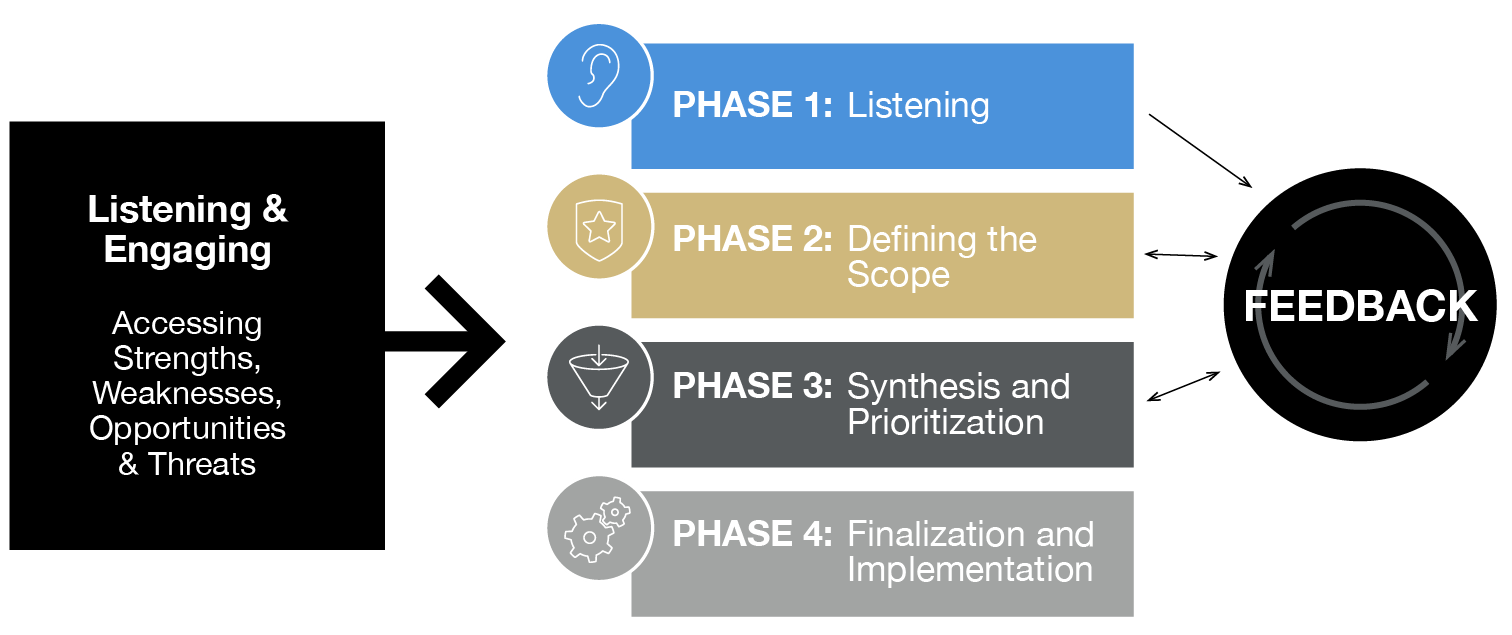 Listening & Engaging

Accessing Strengths, Weaknesses, Opportunities & Threats

PHASE 1: Listening

PHASE 2: Defining the Scope

PHASE 3: Synthesis and Prioritization

PHASE 4: Finalization and Implementation

FEEDBACK